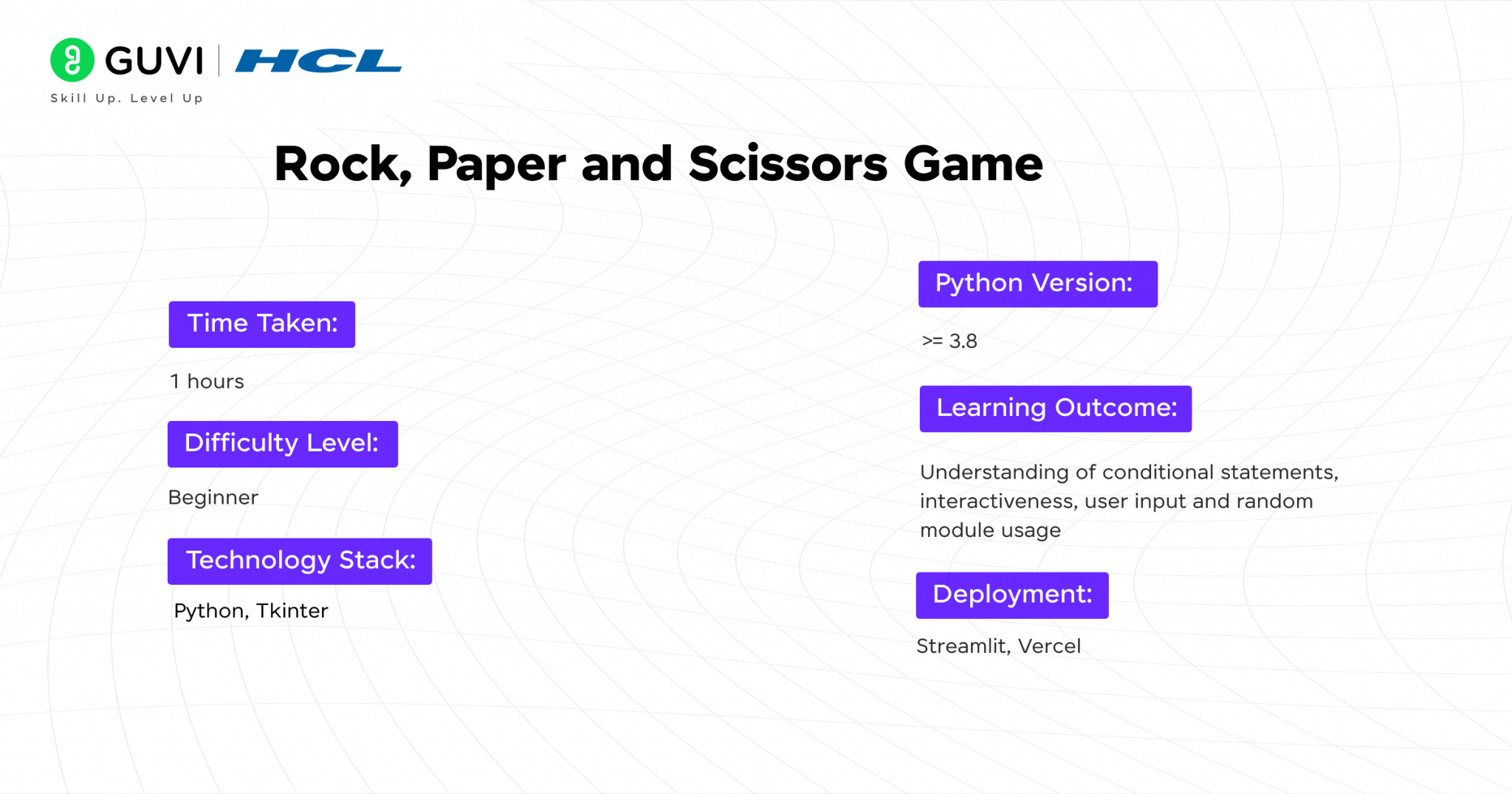 GUVI | HCL
Skill Up. Level Up

Rock, Paper and Scissors Game

Time Taken:

1 hours

Difficulty Level:

Beginner

Technology Stack:

Python, Tkinter

Python Version:

>= 3.8

Learning Outcome:

Understanding of conditional statements, interactiveness, user input and random module usage

Deployment:

Streamlit, Vercel